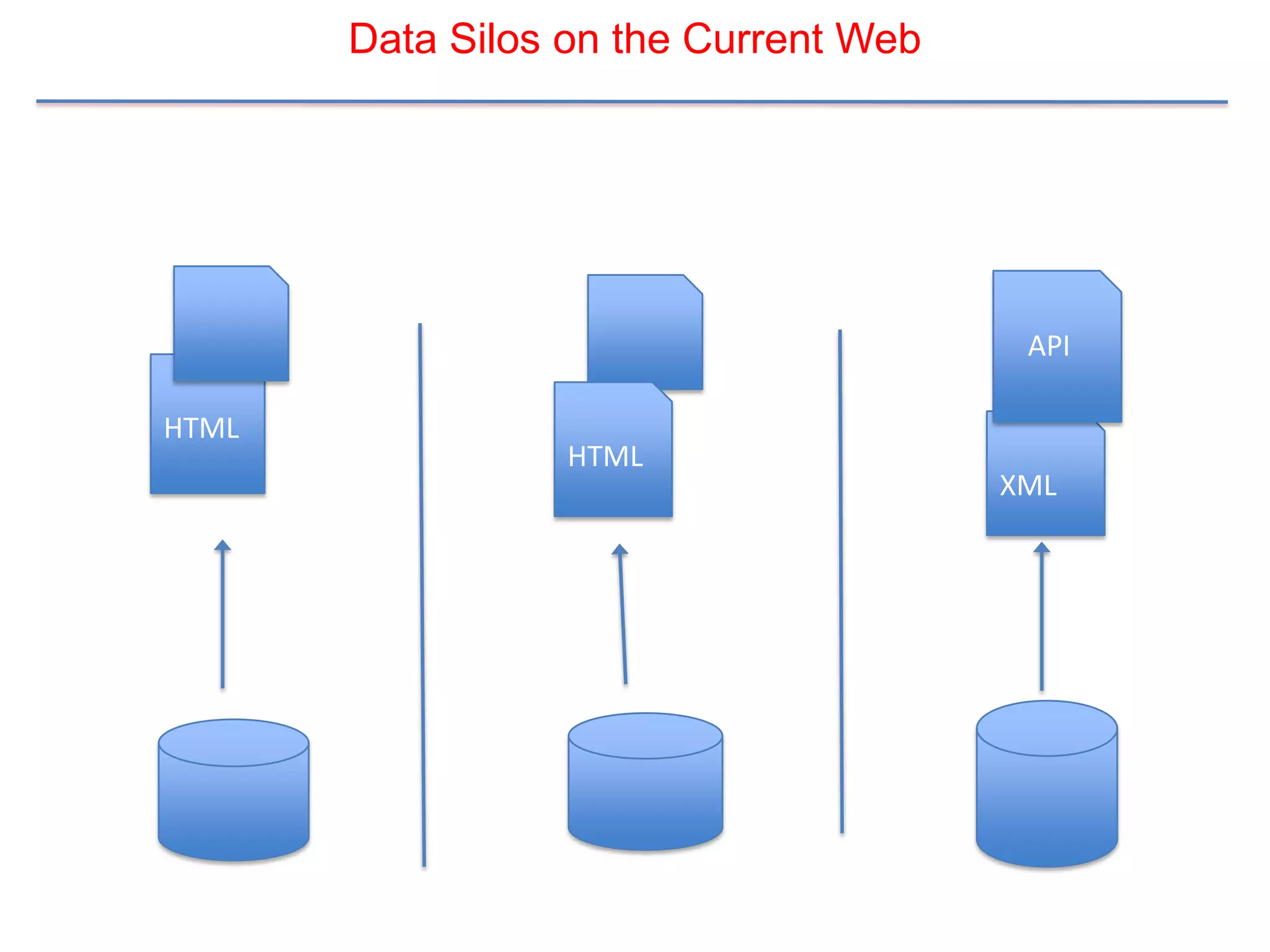 Data Silos on the Current Web

HTML

HTML

API

XML